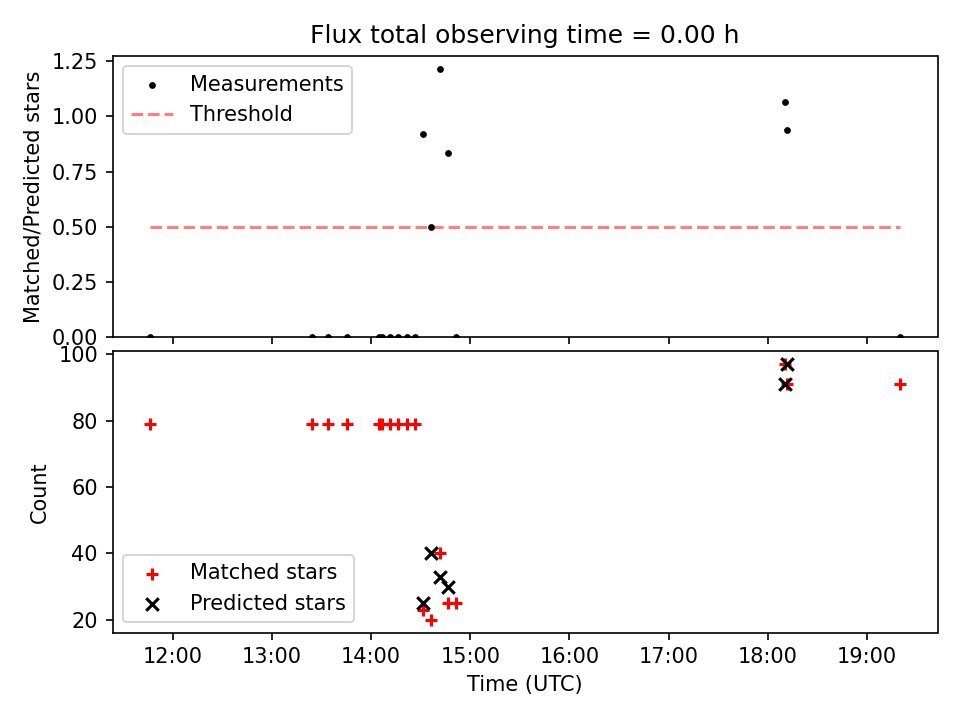 Flux total observing time = 0.00 h

Matched/Predicted stars

1.25
1.00
0.75
0.50
0.25
0.00

Measurements
Threshold

Count

100
80
60
40
20

Matched stars
Predicted stars

12:00 13:00 14:00 15:00 16:00 17:00 18:00 19:00

Time (UTC)